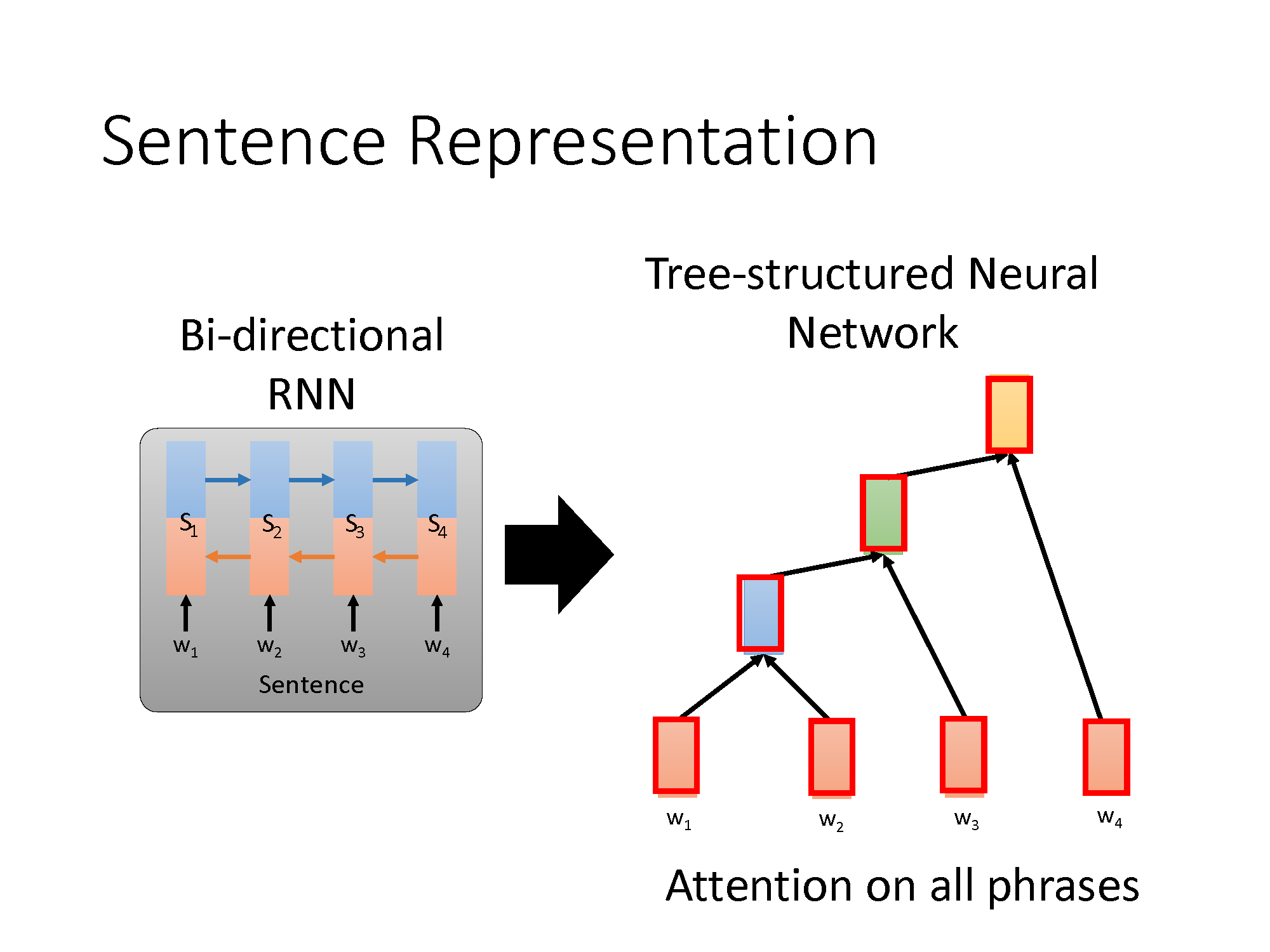 Sentence Representation

Bi-directional RNN

$S_1$ $S_2$ $S_3$ $S_4$

$w_1$ $w_2$ $w_3$ $w_4$

Sentence

Tree-structured Neural Network

$w_1$ $w_2$ $w_3$ $w_4$

Attention on all phrases